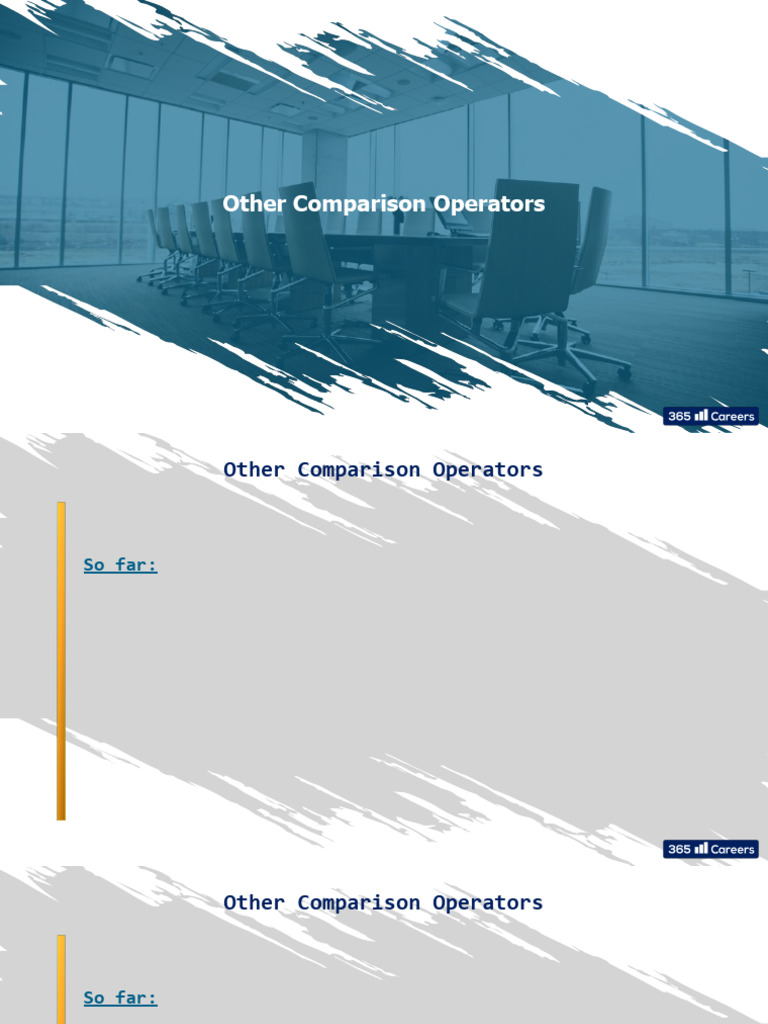 Other Comparison Operators

365 Careers

Other Comparison Operators

So far:

365 Careers

Other Comparison Operators

So far: